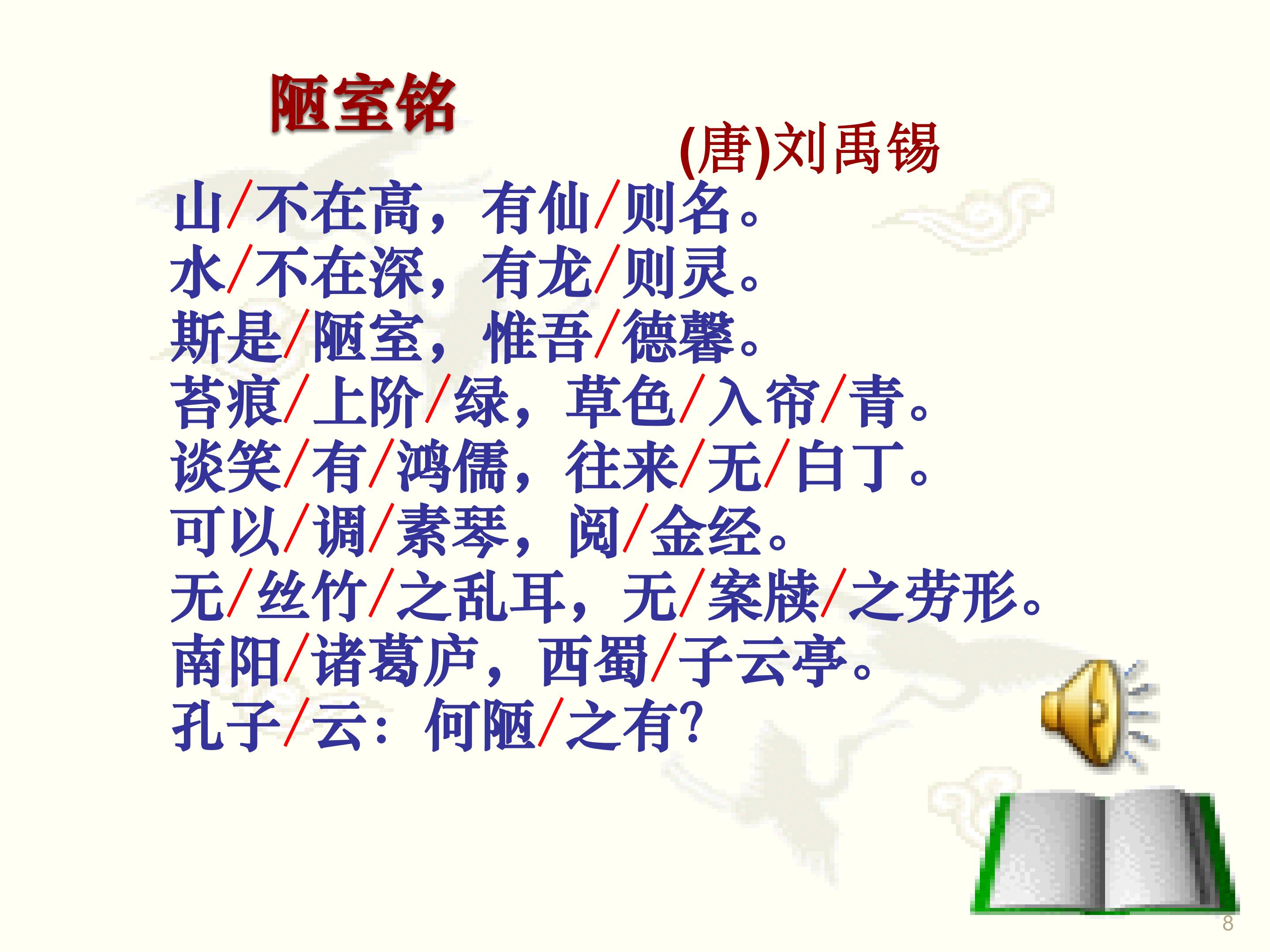 陋室铭

(唐)刘禹锡

山/不在高，有仙/则名。
水/不在深，有龙/则灵。
斯是/陋室，惟吾/德馨。
苔痕/上阶/绿，草色/入帘/青。
谈笑/有/鸿儒，往来/无/白丁。
可以/调/素琴，阅/金经。
无/丝竹/之乱耳，无/案牍/之劳形。
南阳/诸葛庐，西蜀/子云亭。
孔子/云：何陋/之有?

8